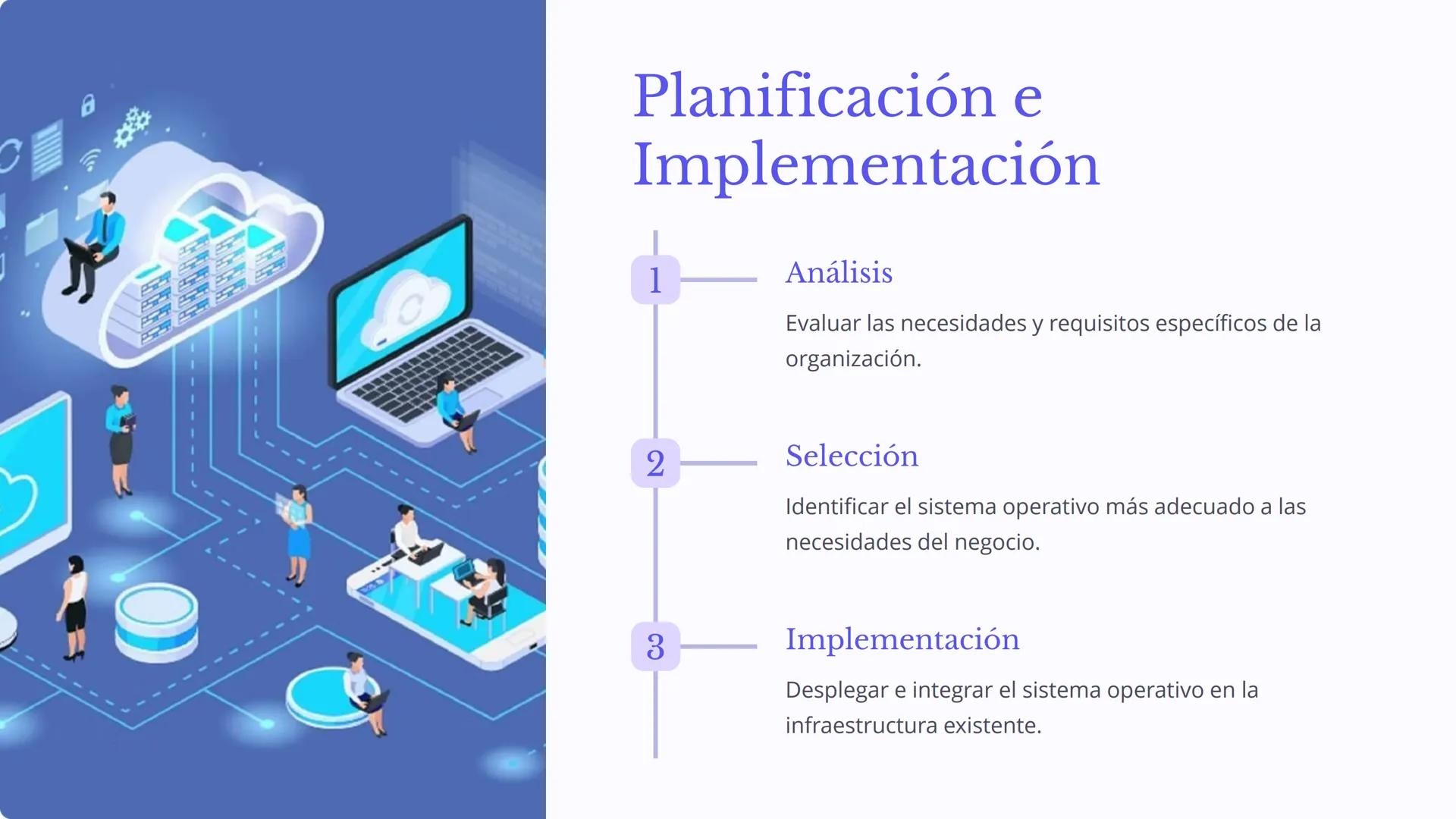 Planificación e Implementación

1

Análisis

Evaluar las necesidades y requisitos específicos de la organización.

2

Selección

Identificar el sistema operativo más adecuado a las necesidades del negocio.

3

Implementación

Desplegar e integrar el sistema operativo en la infraestructura existente.